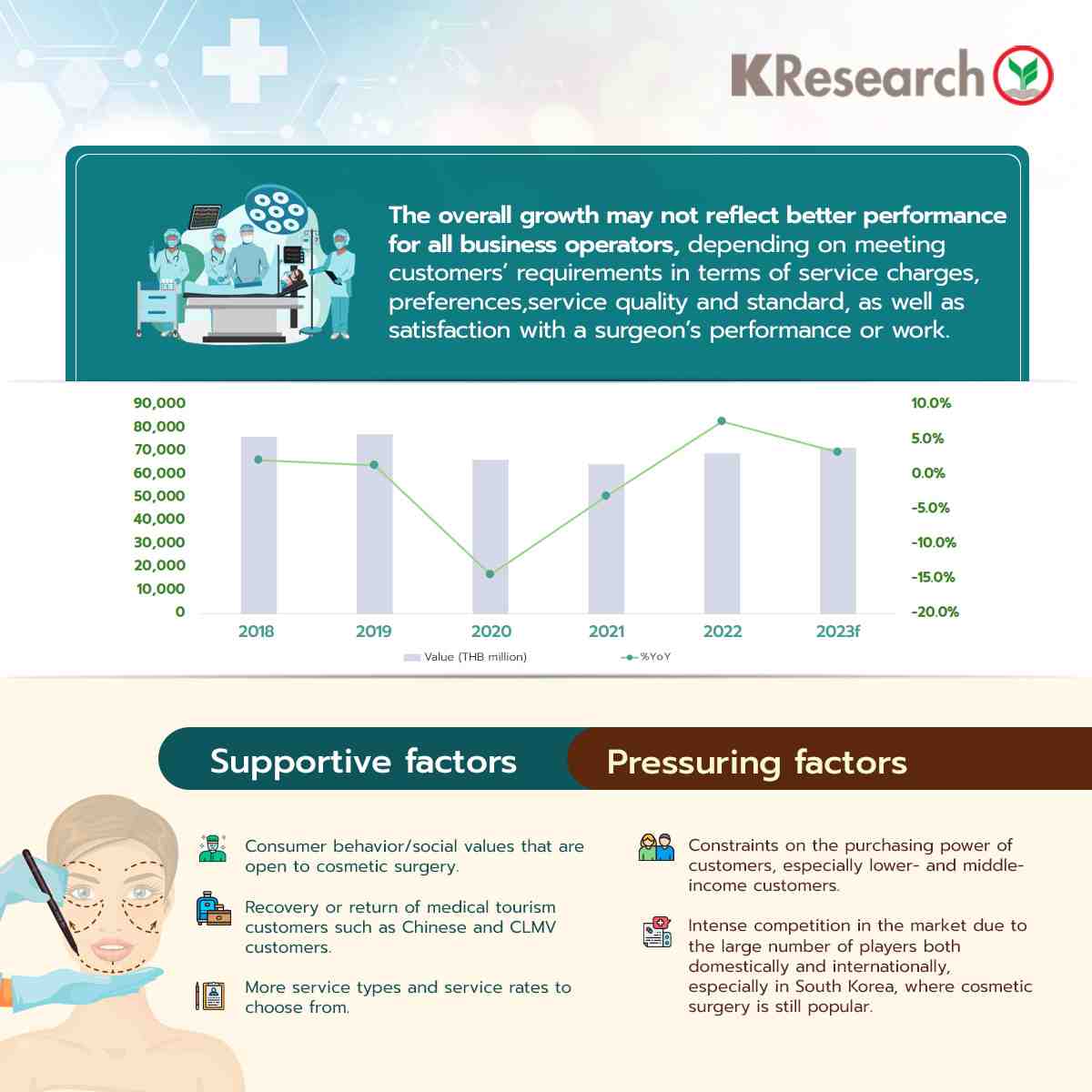 KResearch

The overall growth may not reflect better performance for all business operators, depending on meeting customers' requirements in terms of service charges, preferences,service quality and standard, as well as satisfaction with a surgeon's performance or work.

90,000
80,000
70,000
60,000
50,000
40,000
30,000
20,000
10,000
0

10.0%
5.0%
0.0%
-5.0%
-10.0%
-15.0%
-20.0%

2018 2019 2020 2021 2022 2023f

Value (THB million) %YoY

Supportive factors

Consumer behavior/social values that are open to cosmetic surgery.

Recovery or return of medical tourism customers such as Chinese and CLMV customers.

More service types and service rates to choose from.

Pressuring factors

Constraints on the purchasing power of customers, especially lower- and middle-income customers.

Intense competition in the market due to the large number of players both domestically and internationally, especially in South Korea, where cosmetic surgery is still popular.